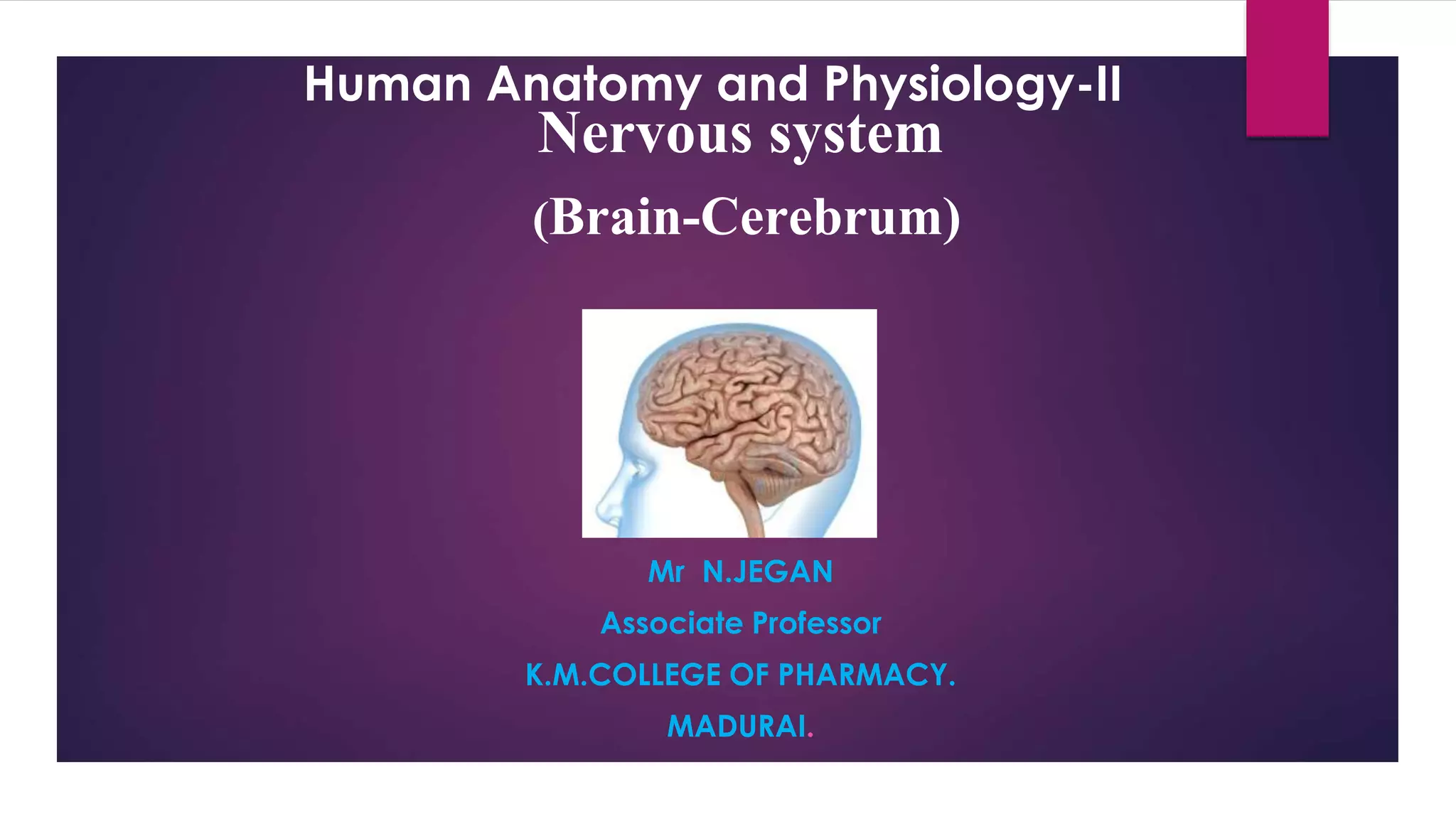 Human Anatomy and Physiology-II
Nervous system

(Brain-Cerebrum)

Mr N.JEGAN

Associate Professor

K.M.COLLEGE OF PHARMACY.

MADURAI.